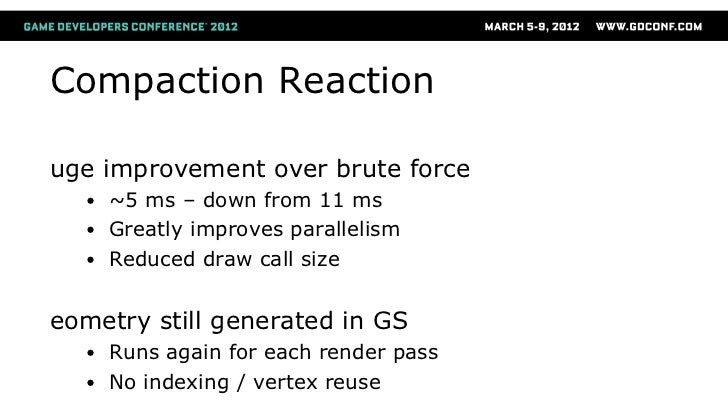 GAME DEVELOPERS CONFERENCE® 2012 MARCH 5-9, 2012 WWW.GDCONF.COM

Compaction Reaction

uge improvement over brute force
• ~5 ms – down from 11 ms
• Greatly improves parallelism
• Reduced draw call size

eometry still generated in GS
• Runs again for each render pass
• No indexing / vertex reuse